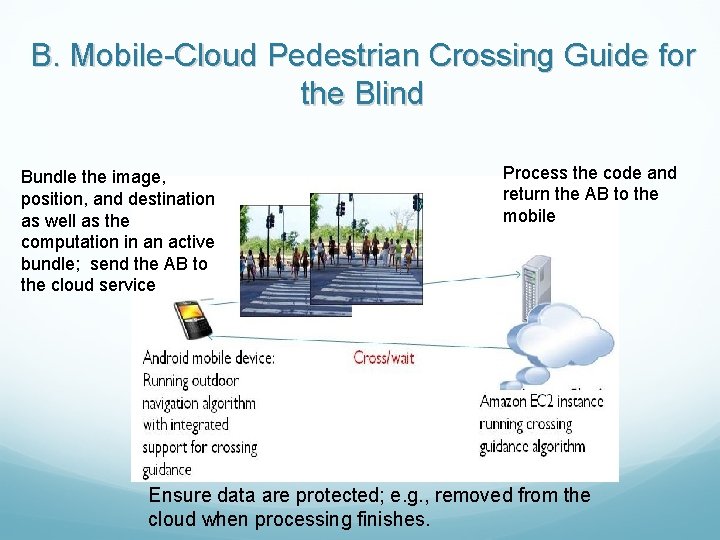 B. Mobile-Cloud Pedestrian Crossing Guide for the Blind

Bundle the image, position, and destination as well as the computation in an active bundle; send the AB to the cloud service

Process the code and return the AB to the mobile

Android mobile device: Running outdoor navigation algorithm with integrated support for crossing guidance

Cross/wait

Amazon EC2 instance running crossing guidance algorithm

Ensure data are protected; e.g., removed from the cloud when processing finishes.